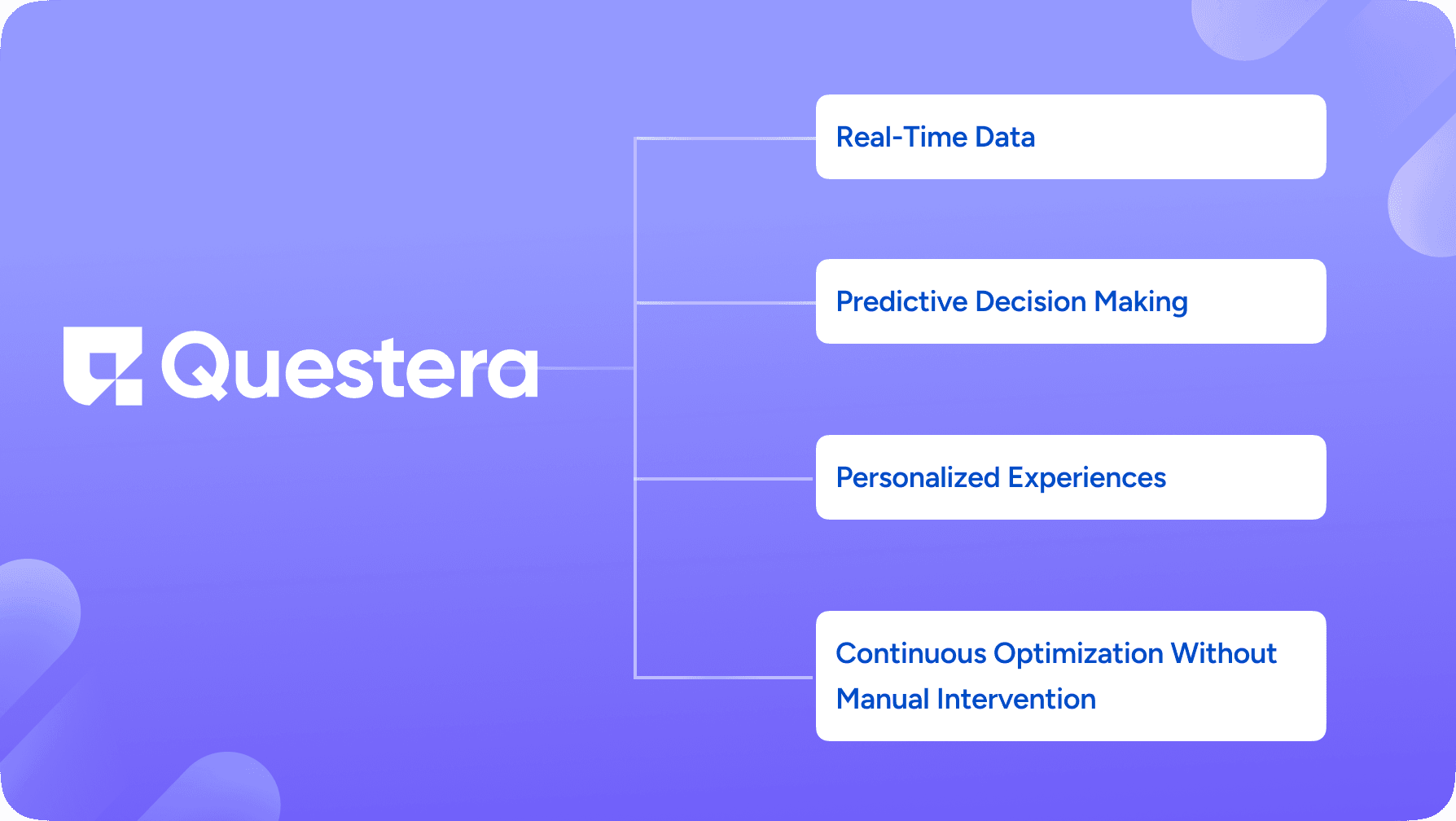 Questera

Real-Time Data

Predictive Decision Making

Personalized Experiences

Continuous Optimization Without Manual Intervention